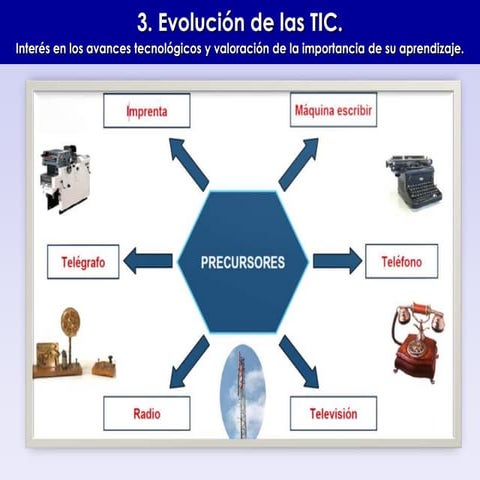 3. Evolución de las TIC.
Interés en los avances tecnológicos y valoración de la importancia de su aprendizaje.

Imprenta

Máquina escribir

Telégrafo

PRECURSORES

Teléfono

Radio

Televisión